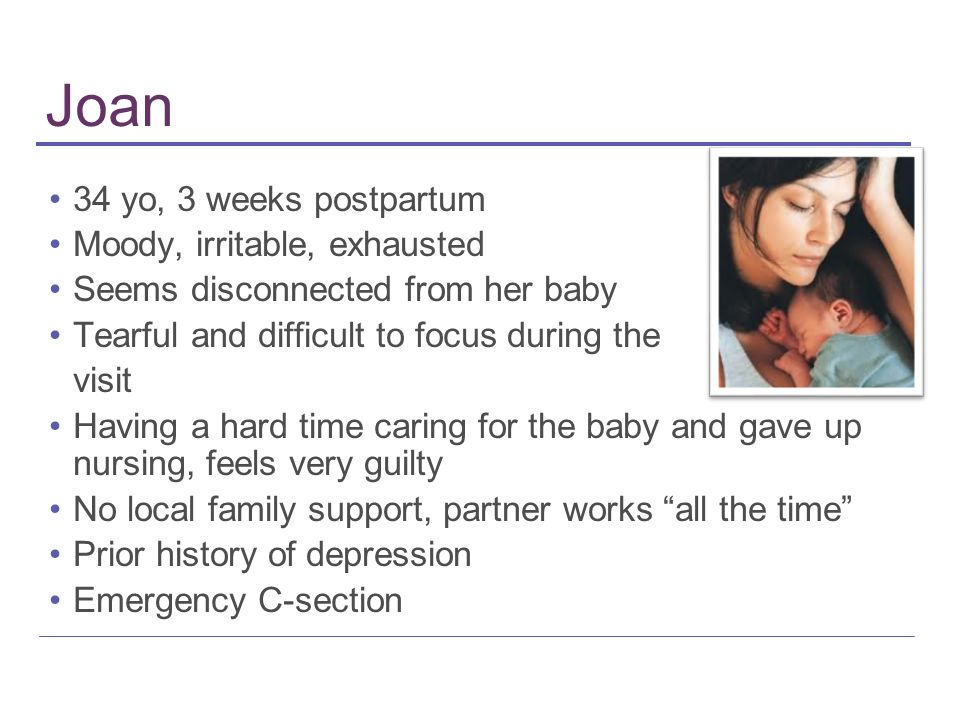 Joan

• 34 yo, 3 weeks postpartum
• Moody, irritable, exhausted
• Seems disconnected from her baby
• Tearful and difficult to focus during the visit
• Having a hard time caring for the baby and gave up nursing, feels very guilty
• No local family support, partner works “all the time”
• Prior history of depression
• Emergency C-section